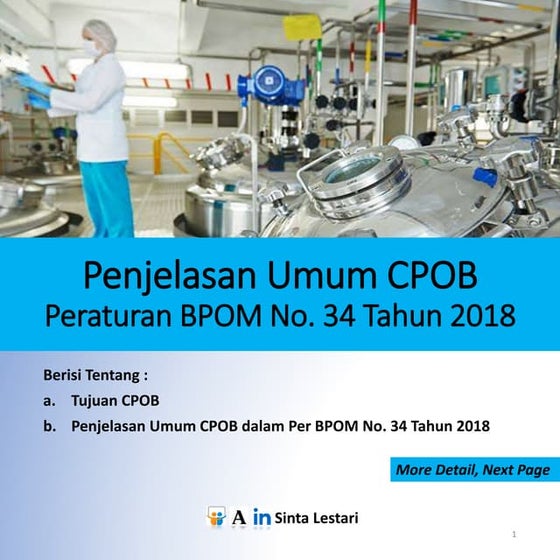 Penjelasan Umum CPOB
Peraturan BPOM No. 34 Tahun 2018

Berisi Tentang :

a. Tujuan CPOB

b. Penjelasan Umum CPOB dalam Per BPOM No. 34 Tahun 2018

More Detail, Next Page

A in Sinta Lestari

1